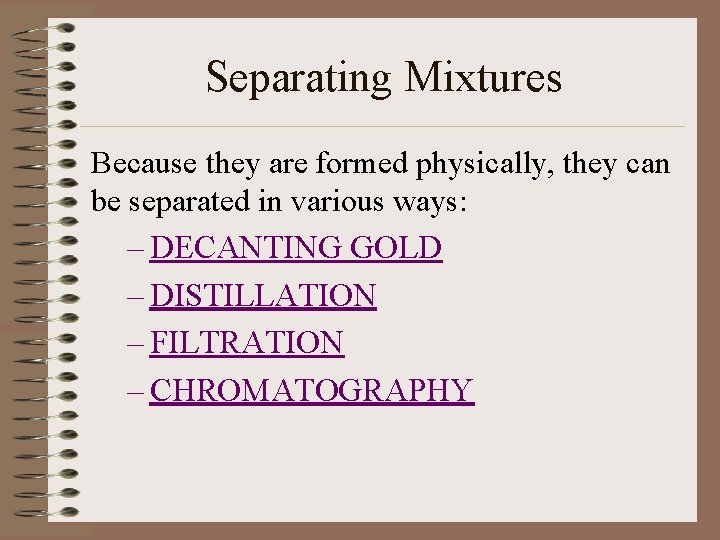 Separating Mixtures

Because they are formed physically, they can be separated in various ways:

– DECANTING GOLD
– DISTILLATION
– FILTRATION
– CHROMATOGRAPHY